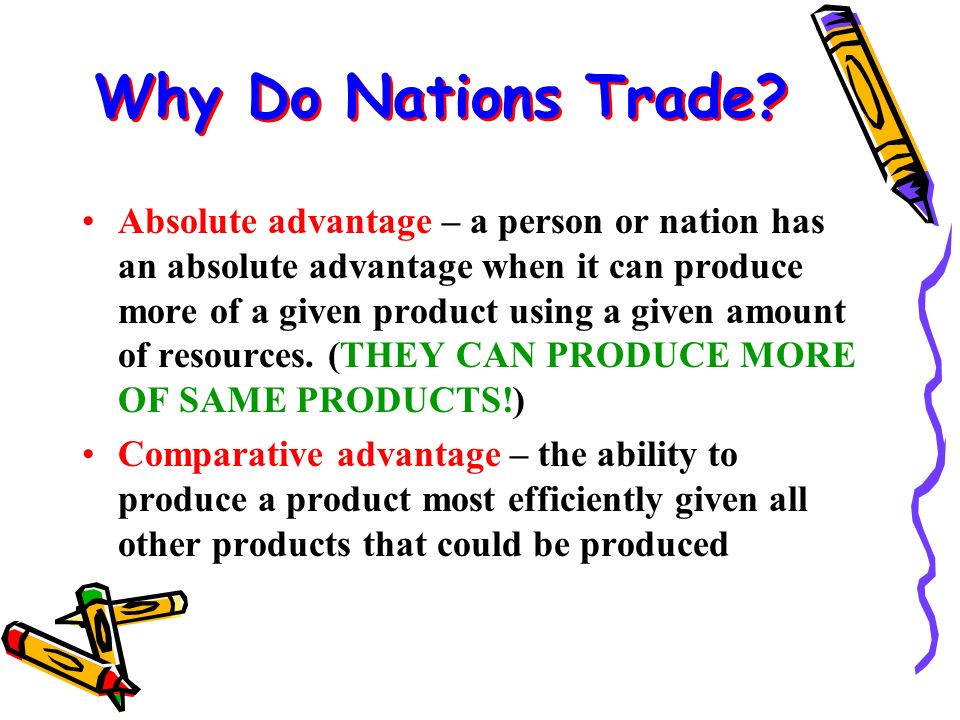 Why Do Nations Trade?

• Absolute advantage – a person or nation has an absolute advantage when it can produce more of a given product using a given amount of resources. (THEY CAN PRODUCE MORE OF SAME PRODUCTS!)

• Comparative advantage – the ability to produce a product most efficiently given all other products that could be produced